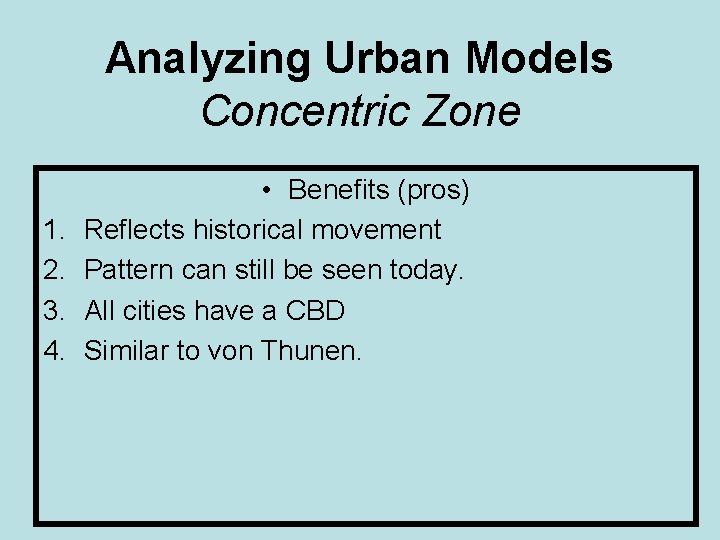 Analyzing Urban Models
Concentric Zone

• Benefits (pros)
1. Reflects historical movement
2. Pattern can still be seen today.
3. All cities have a CBD
4. Similar to von Thunen.